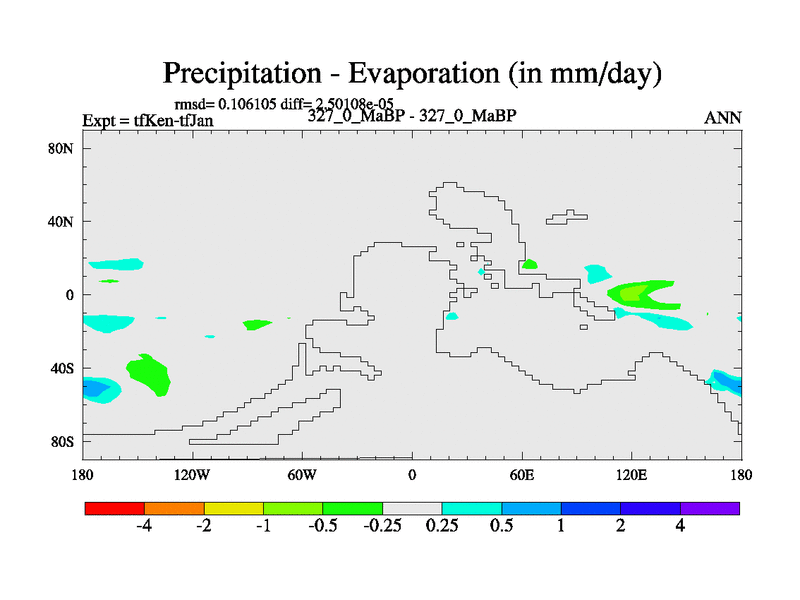 Precipitation - Evaporation (in mm/day)

rmsd= 0.106105 diff= 2.50108e-05

Expt = tfKen-tfJan

327_0_MaBP - 327_0_MaBP

ANN

80N
40N
0
40S
80S

180
120W
60W
0
60E
120E
180

-4
-2
-1
-0.5
-0.25
0.25
0.5
1
2
4